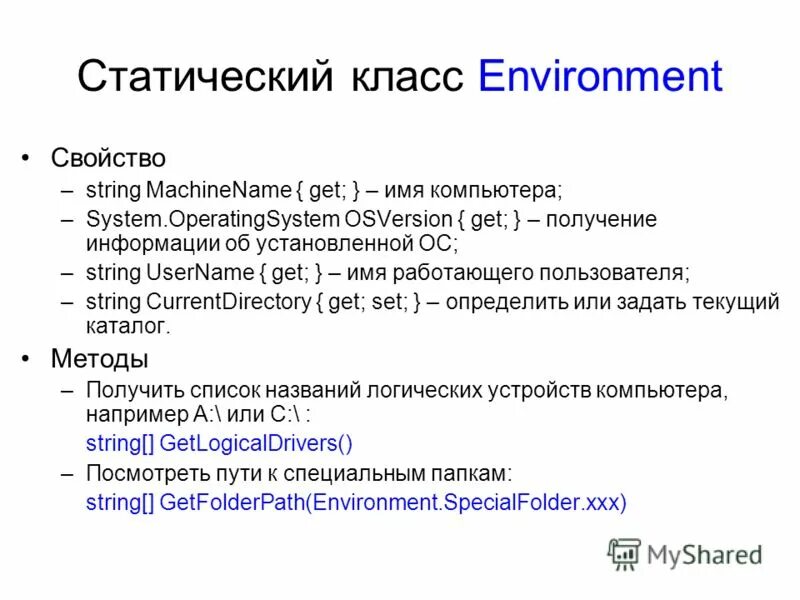 Статический класс Environment

• Свойство
– string MachineName { get; } – имя компьютера;
– System.OperatingSystem OSVersion { get; } – получение информации об установленной ОС;
– string UserName { get; } – имя работающего пользователя;
– string CurrentDirectory { get; set; } – определить или задать текущий каталог.

• Методы
– Получить список названий логических устройств компьютера, например A:\ или C:\ :
string[] GetLogicalDrivers()
– Посмотреть пути к специальным папкам:
string[] GetFolderPath(Environment.SpecialFolder.xxx)

MyShared